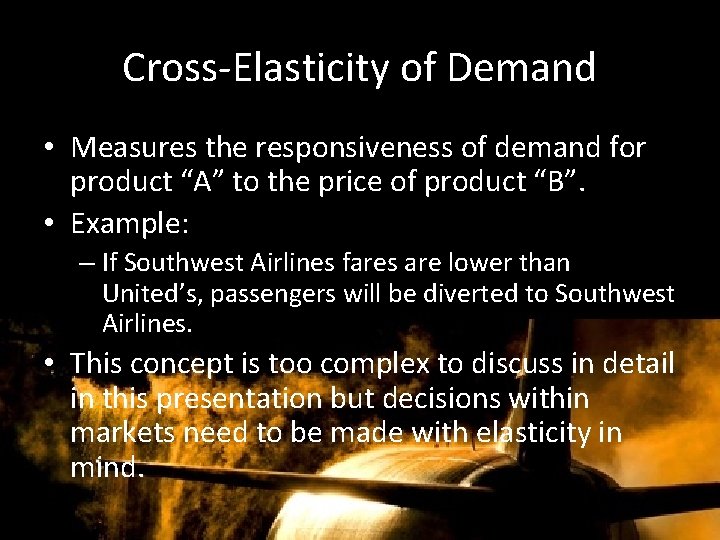 Cross-Elasticity of Demand

• Measures the responsiveness of demand for product “A” to the price of product “B”.
• Example:
– If Southwest Airlines fares are lower than United’s, passengers will be diverted to Southwest Airlines.
• This concept is too complex to discuss in detail in this presentation but decisions within markets need to be made with elasticity in mind.